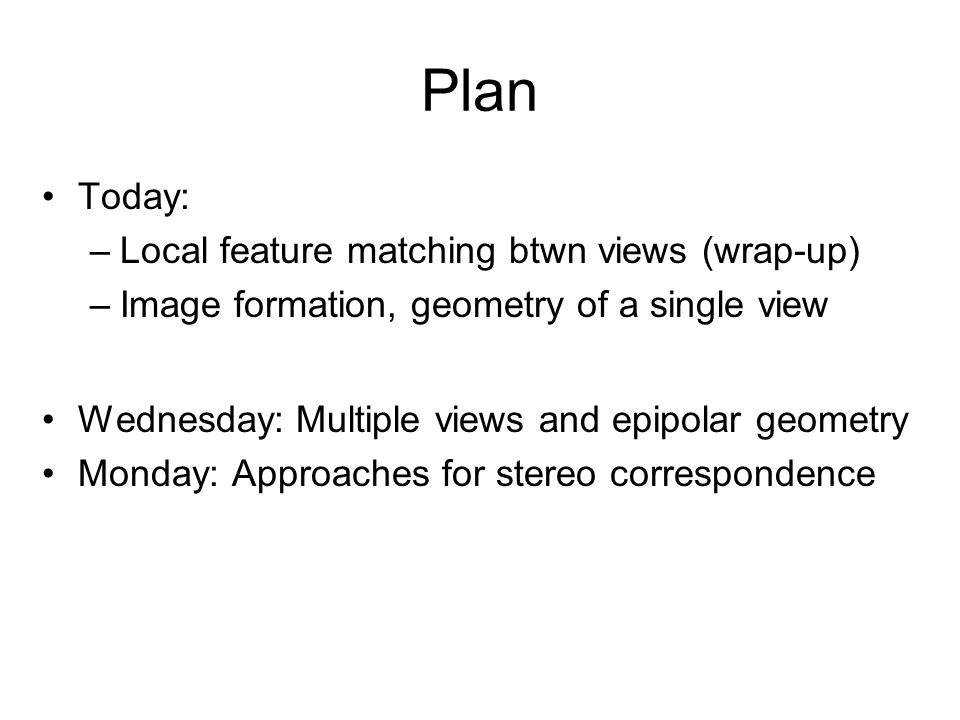 Plan

• Today:
– Local feature matching btwn views (wrap-up)
– Image formation, geometry of a single view

• Wednesday: Multiple views and epipolar geometry
• Monday: Approaches for stereo correspondence